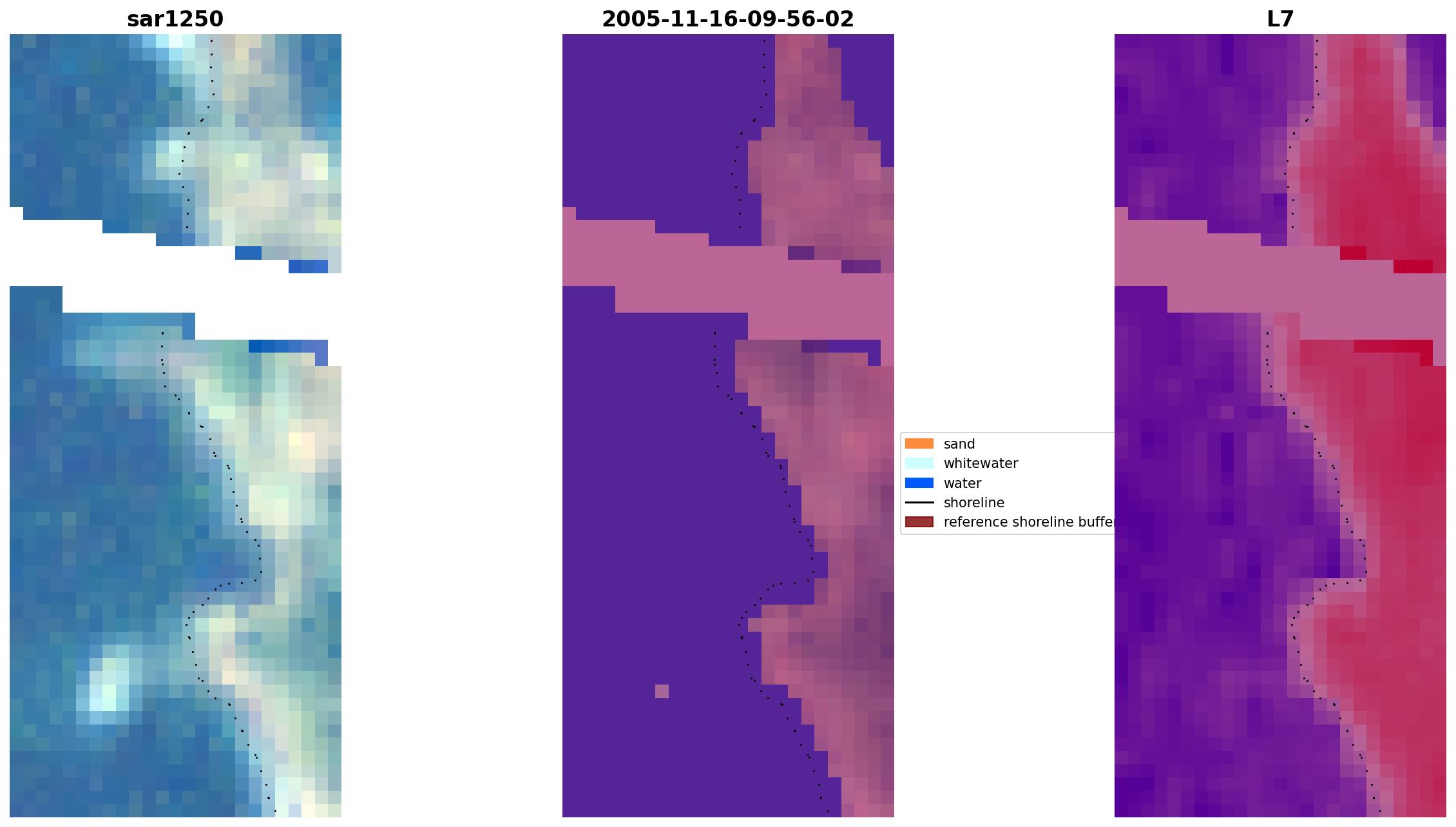 sar1250

2005-11-16-09-56-02

L7

sand
whitewater
water
shoreline
reference shoreline buffer